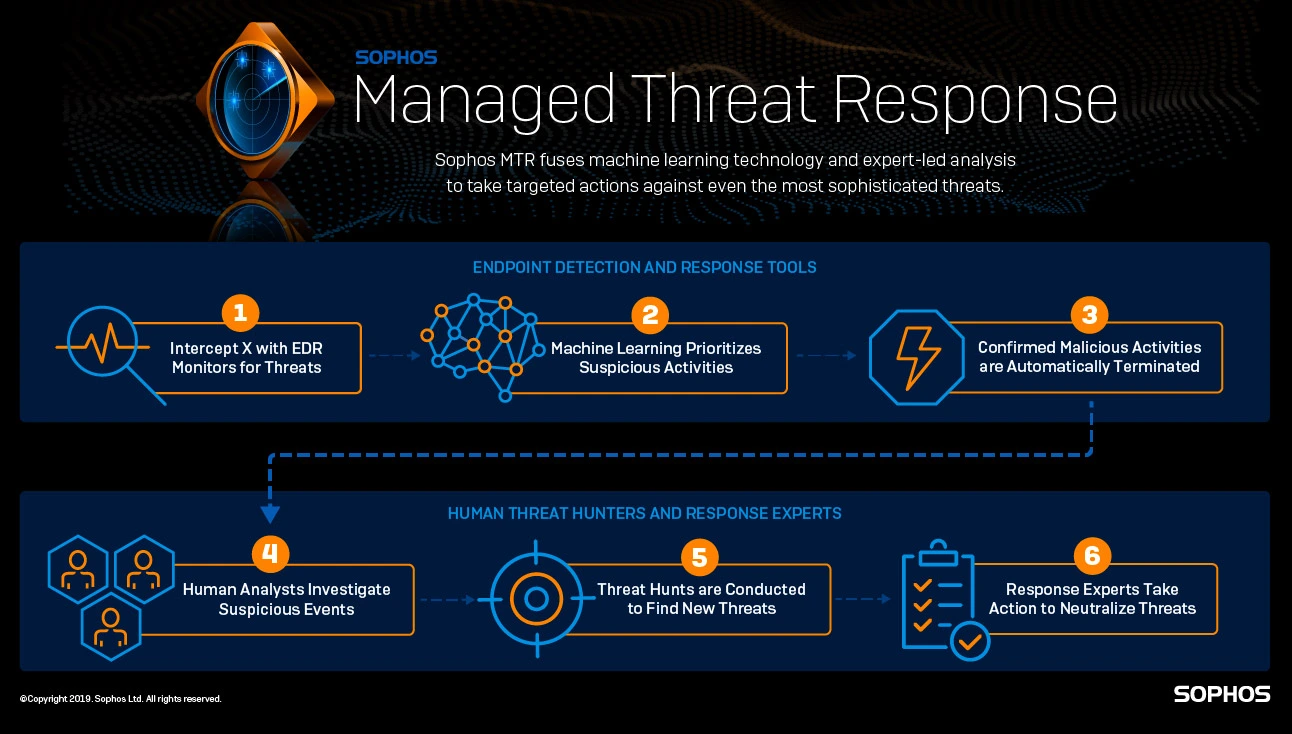 SOPHOS

Managed Threat Response

Sophos MTR fuses machine learning technology and expert-led analysis to take targeted actions against even the most sophisticated threats.

ENDPOINT DETECTION AND RESPONSE TOOLS

1
Intercept X with EDR Monitors for Threats

2
Machine Learning Prioritizes Suspicious Activities

3
Confirmed Malicious Activities are Automatically Terminated

HUMAN THREAT HUNTERS AND RESPONSE EXPERTS

4
Human Analysts Investigate Suspicious Events

5
Threat Hunts are Conducted to Find New Threats

6
Response Experts Take Action to Neutralize Threats

©Copyright 2019. Sophos Ltd. All rights reserved.

SOPHOS